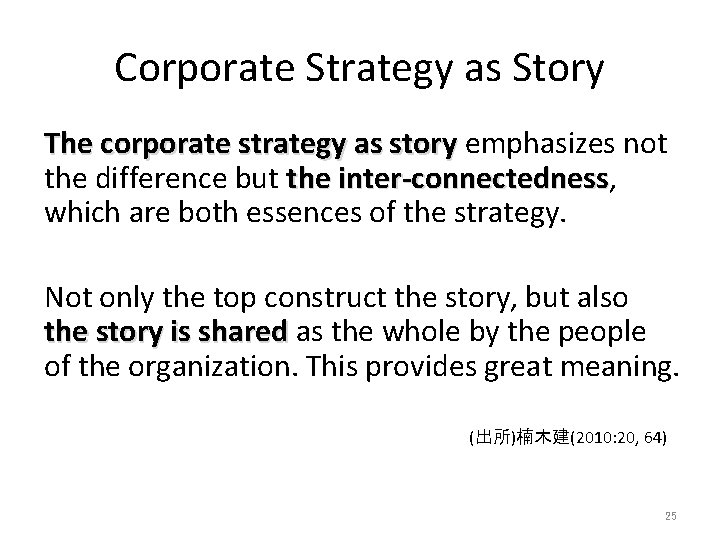 Corporate Strategy as Story

The corporate strategy as story emphasizes not the difference but the inter-connectedness, which are both essences of the strategy.

Not only the top construct the story, but also the story is shared as the whole by the people of the organization. This provides great meaning.

(出所)楠木建(2010:20, 64)

25